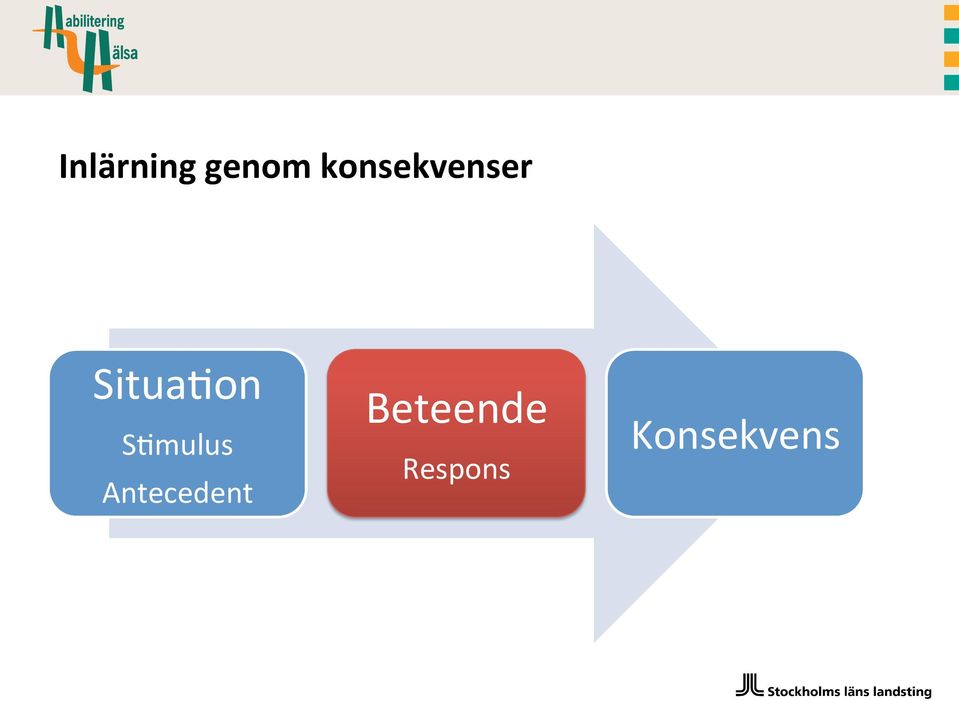 Habilitering Hälsa

Inlärning genom konsekvenser

Situation
Stimulus
Antecedent

Beteende
Respons

Konsekvens

Stockholms läns landsting